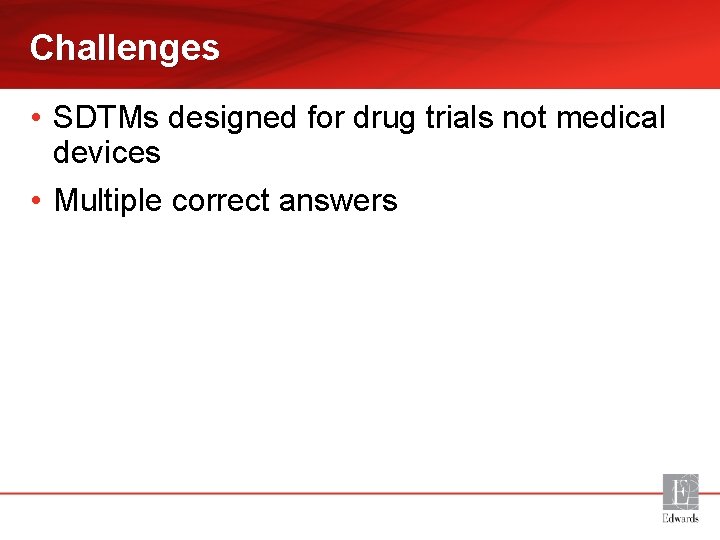 Challenges

• SDTMs designed for drug trials not medical devices

• Multiple correct answers

Edwards